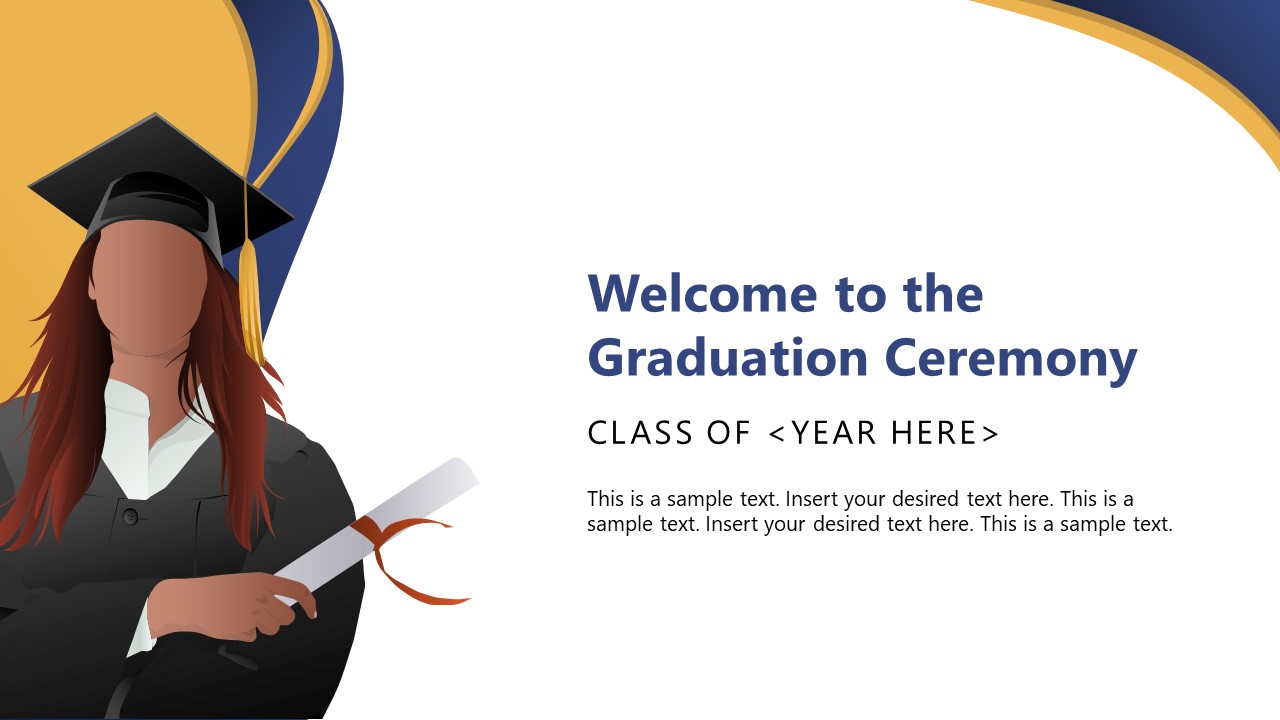 Welcome to the Graduation Ceremony

CLASS OF <YEAR HERE>

This is a sample text. Insert your desired text here. This is a sample text. Insert your desired text here. This is a sample text.